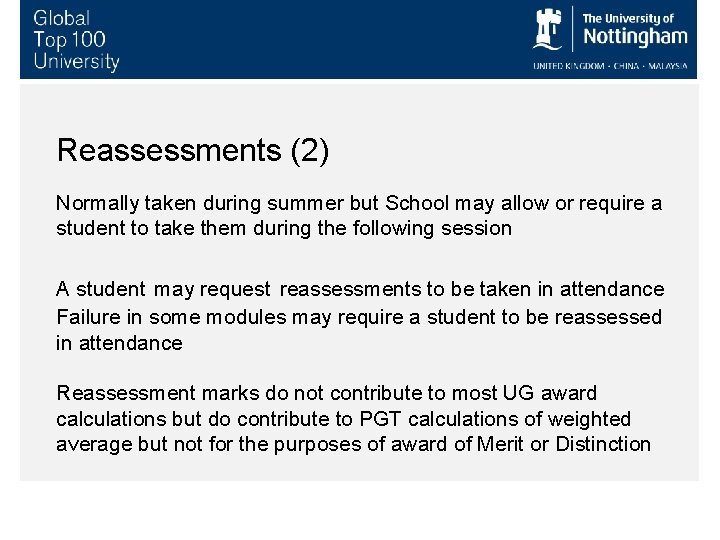 Global Top 100 University

The University of Nottingham

UNITED KINGDOM · CHINA · MALAYSIA

Reassessments (2)

Normally taken during summer but School may allow or require a student to take them during the following session

A student may request reassessments to be taken in attendance
Failure in some modules may require a student to be reassessed in attendance

Reassessment marks do not contribute to most UG award calculations but do contribute to PGT calculations of weighted average but not for the purposes of award of Merit or Distinction